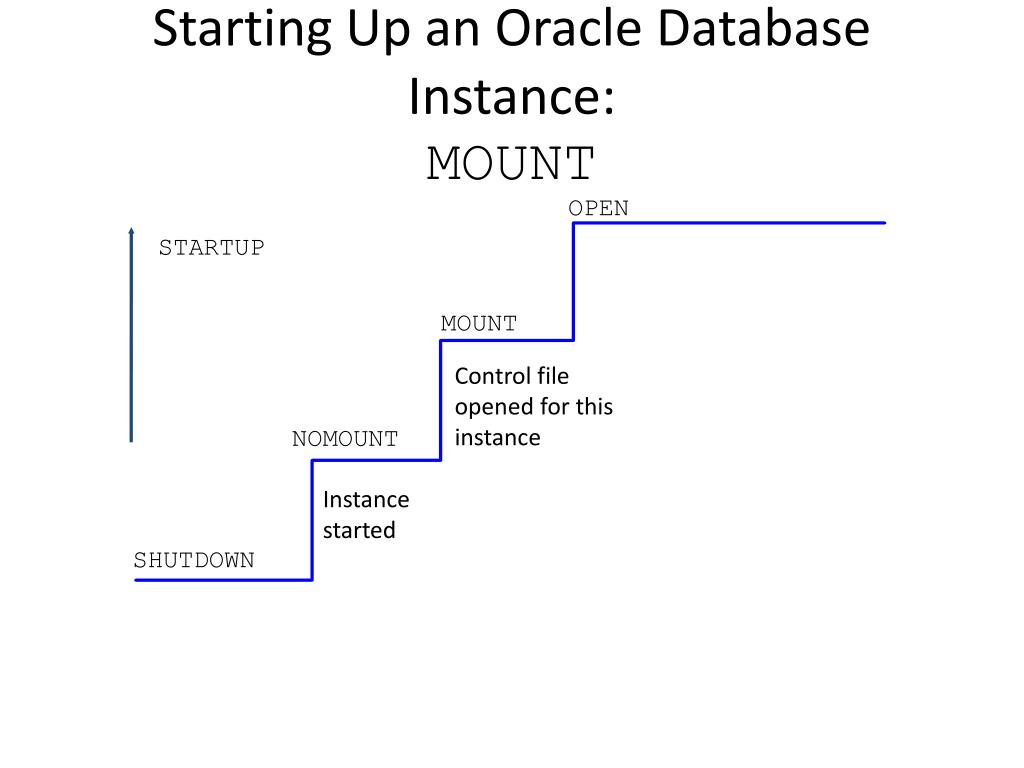 Starting Up an Oracle Database Instance:
MOUNT

OPEN

STARTUP

MOUNT

Control file opened for this instance

NOMOUNT

Instance started

SHUTDOWN